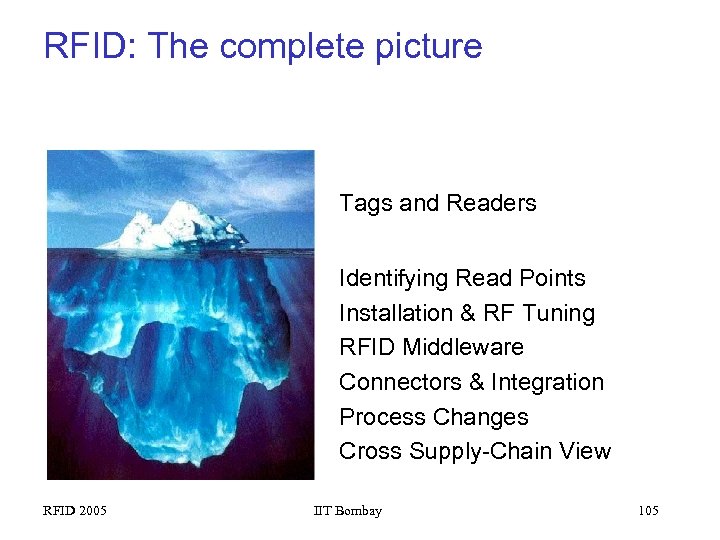 RFID: The complete picture

Tags and Readers

Identifying Read Points
Installation & RF Tuning
RFID Middleware
Connectors & Integration
Process Changes
Cross Supply-Chain View

RFID 2005

IIT Bombay

105